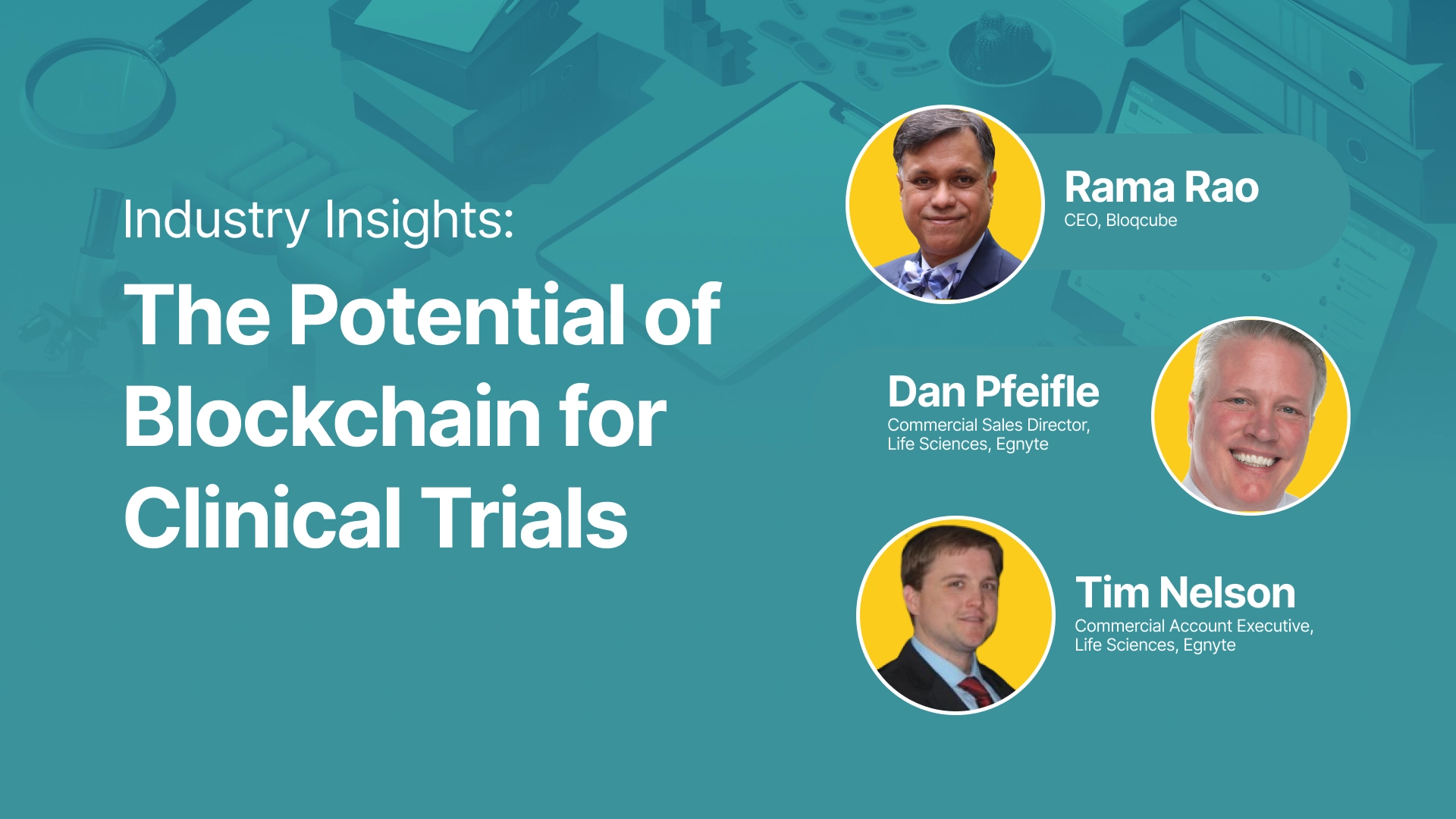 Industry Insights:

The Potential of Blockchain for Clinical Trials

Rama Rao
CEO, Bloqcube

Dan Pfeifle
Commercial Sales Director, Life Sciences, Egnyte

Tim Nelson
Commercial Account Executive, Life Sciences, Egnyte